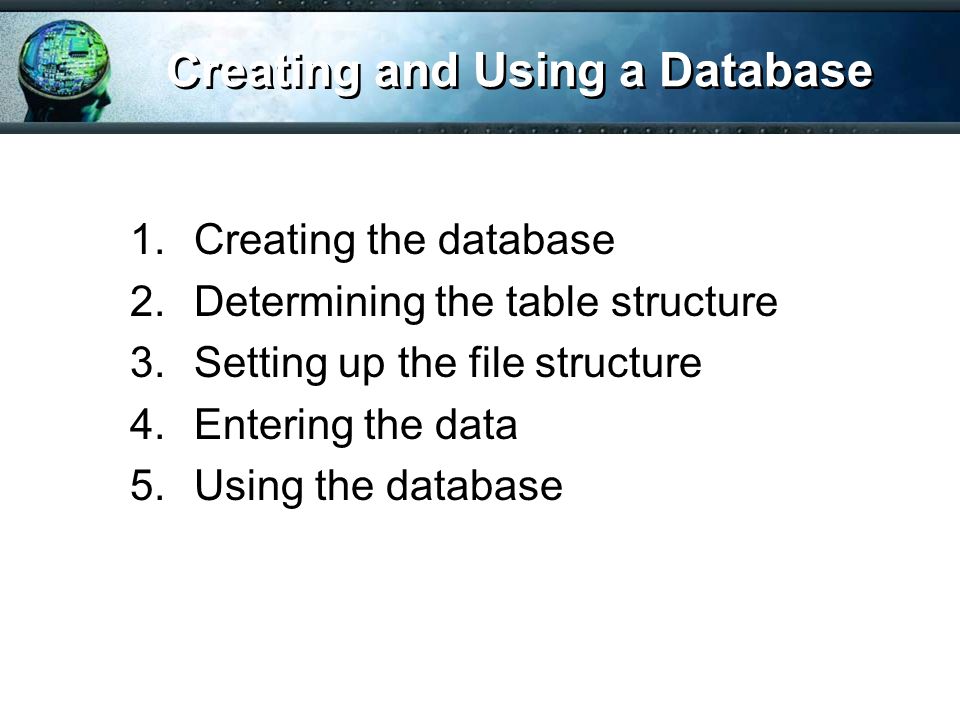 Creating and Using a Database

1. Creating the database
2. Determining the table structure
3. Setting up the file structure
4. Entering the data
5. Using the database